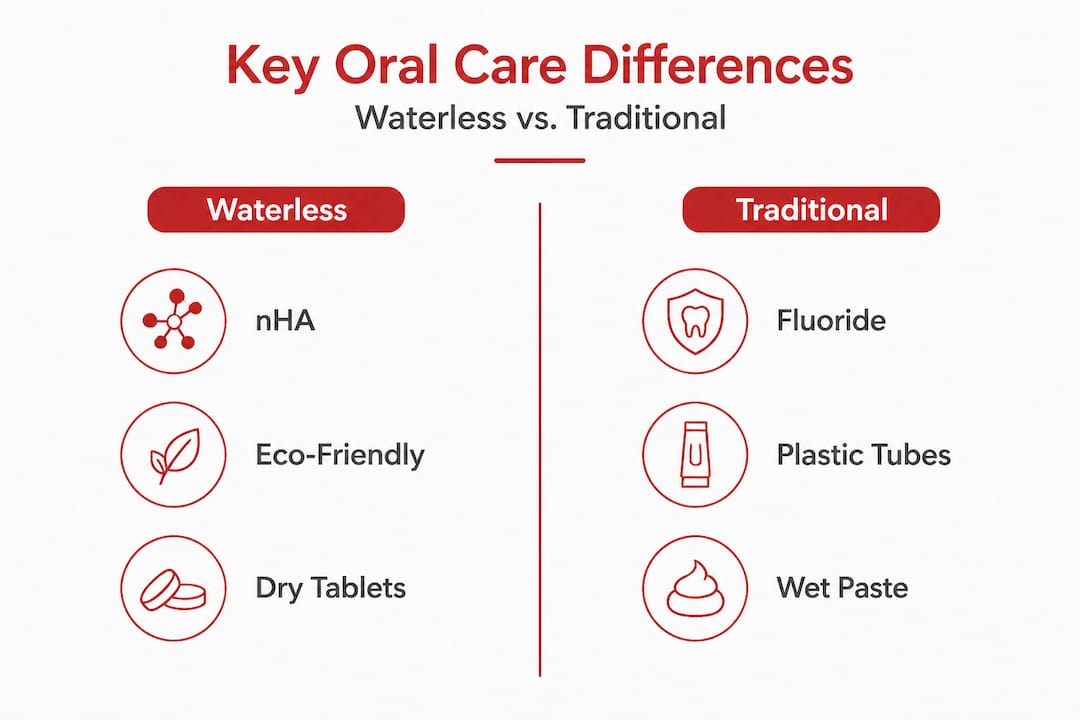 Key Oral Care Differences
Waterless vs. Traditional

Waterless

nHA

Eco-Friendly

Dry Tablets

Traditional

Fluoride

Plastic Tubes

Wet Paste